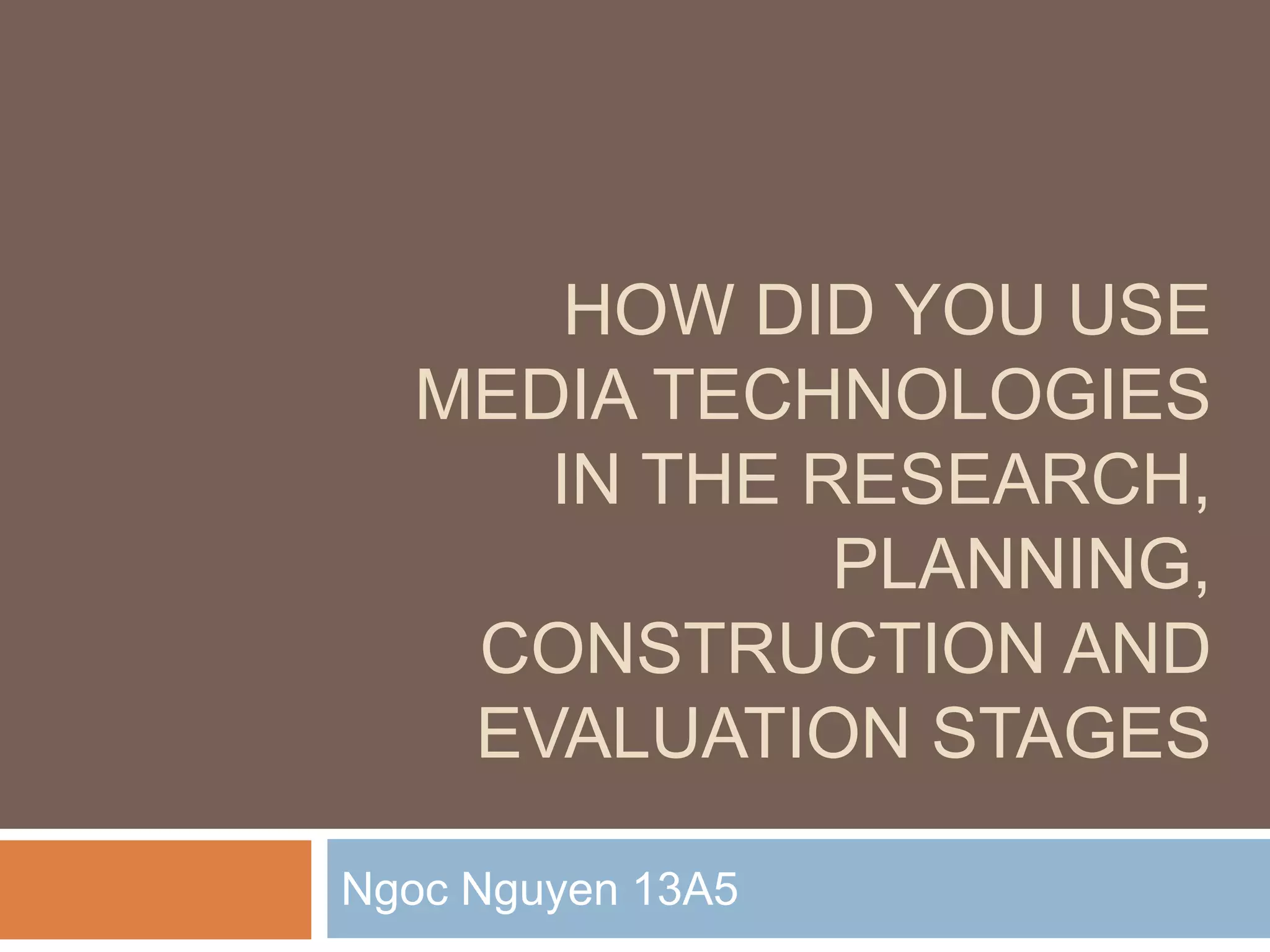 HOW DID YOU USE MEDIA TECHNOLOGIES IN THE RESEARCH, PLANNING, CONSTRUCTION AND EVALUATION STAGES

Ngoc Nguyen 13A5